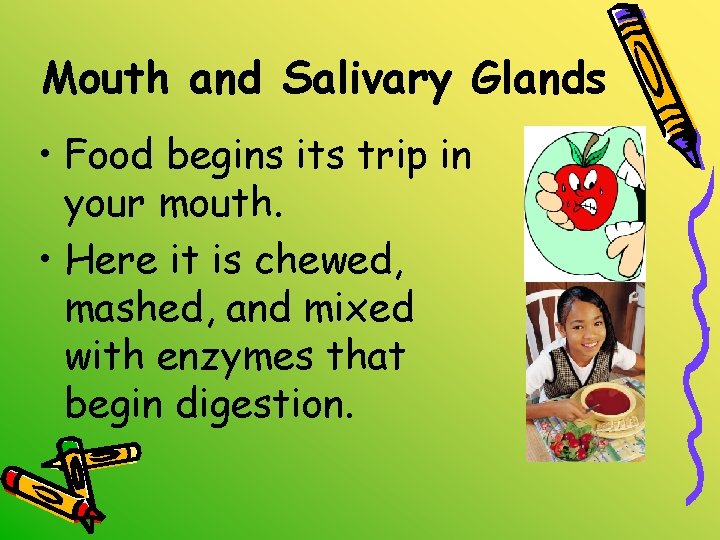 Mouth and Salivary Glands

• Food begins its trip in your mouth.

• Here it is chewed, mashed, and mixed with enzymes that begin digestion.